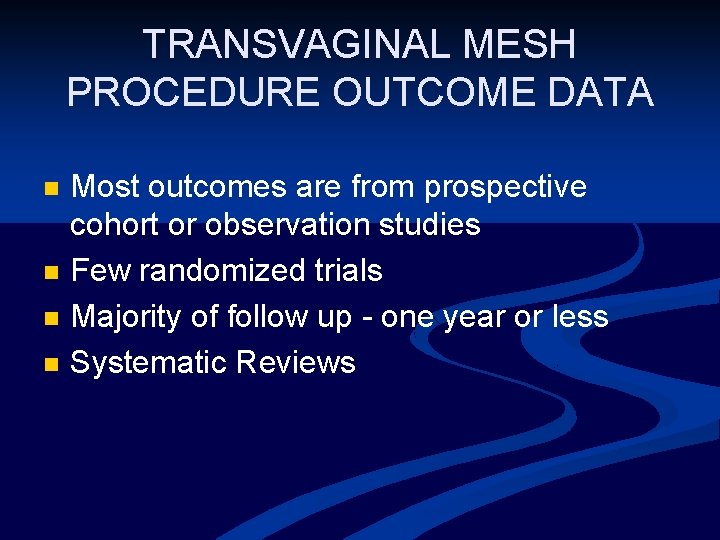 TRANSVAGINAL MESH PROCEDURE OUTCOME DATA

- Most outcomes are from prospective cohort or observation studies
- Few randomized trials
- Majority of follow up - one year or less
- Systematic Reviews